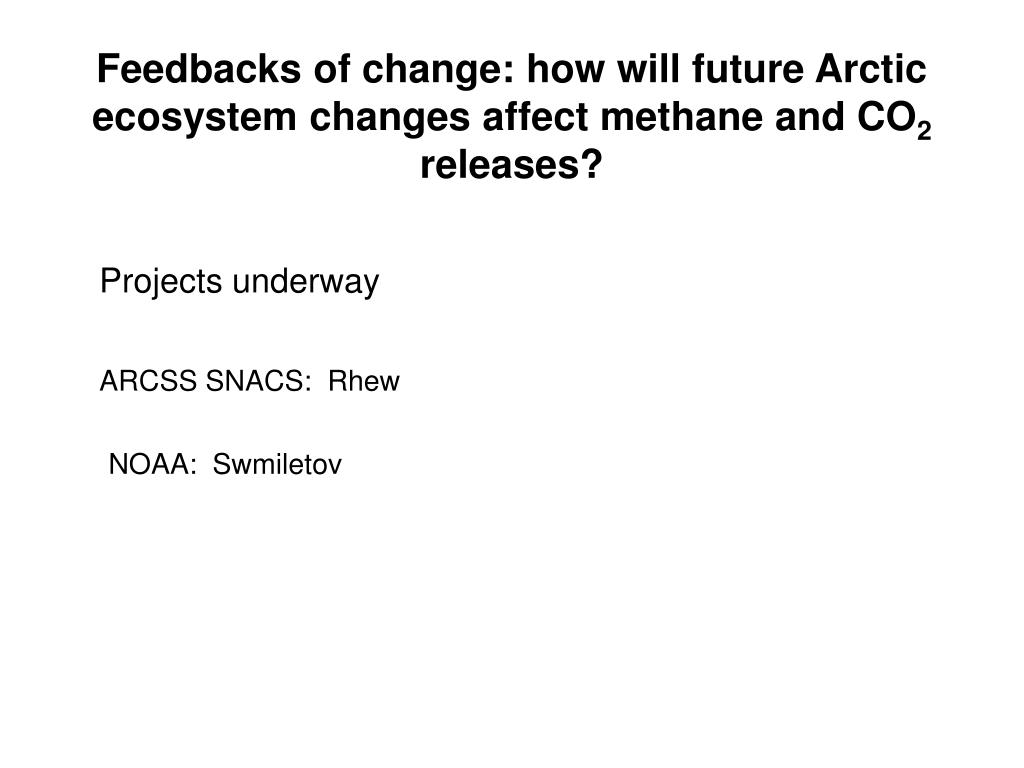 Feedbacks of change: how will future Arctic ecosystem changes affect methane and $CO_2$ releases?

Projects underway

ARCSS SNACS: Rhew

NOAA: Swmiletov